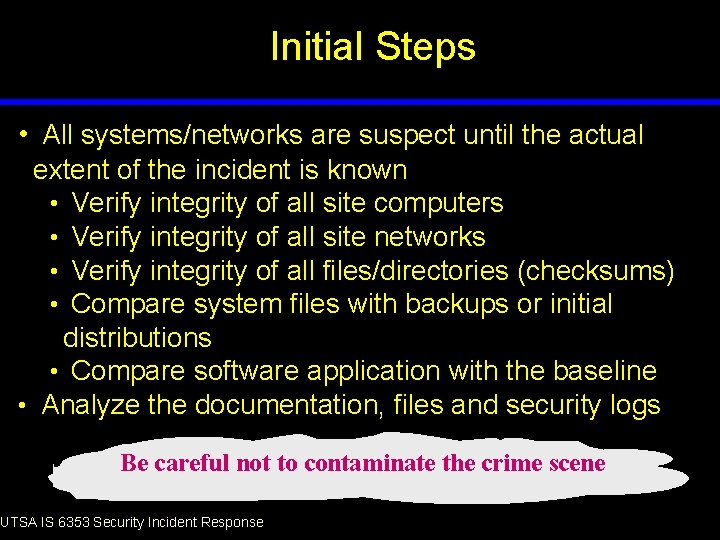 Initial Steps

• All systems/networks are suspect until the actual extent of the incident is known
• Verify integrity of all site computers
• Verify integrity of all site networks
• Verify integrity of all files/directories (checksums)
• Compare system files with backups or initial distributions
• Compare software application with the baseline
• Analyze the documentation, files and security logs

Be careful not to contaminate the crime scene

UTSA IS 6353 Security Incident Response